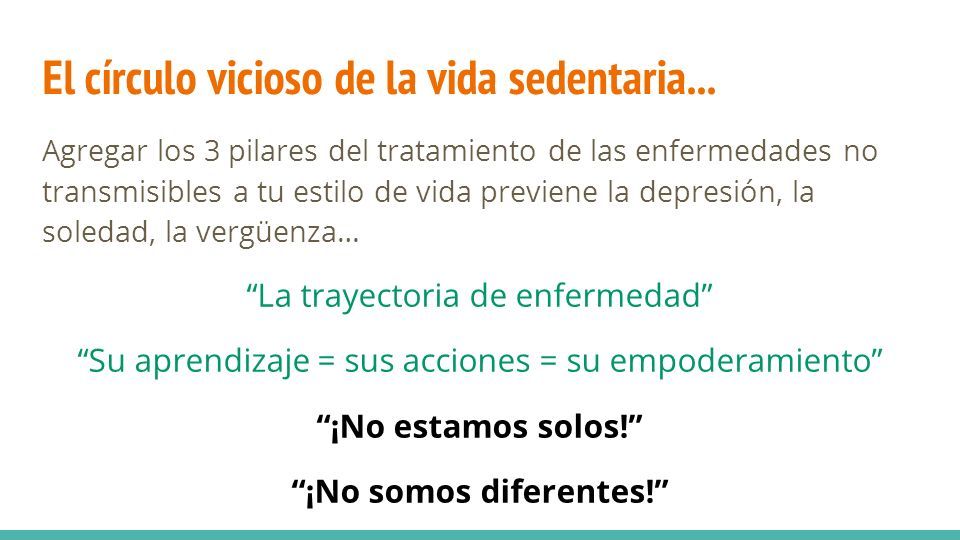 El círculo vicioso de la vida sedentaria...

Agregar los 3 pilares del tratamiento de las enfermedades no transmisibles a tu estilo de vida previene la depresión, la soledad, la vergüenza...

“La trayectoria de enfermedad”

“Su aprendizaje = sus acciones = su empoderamiento”

“¡No estamos solos!”

“¡No somos diferentes!”